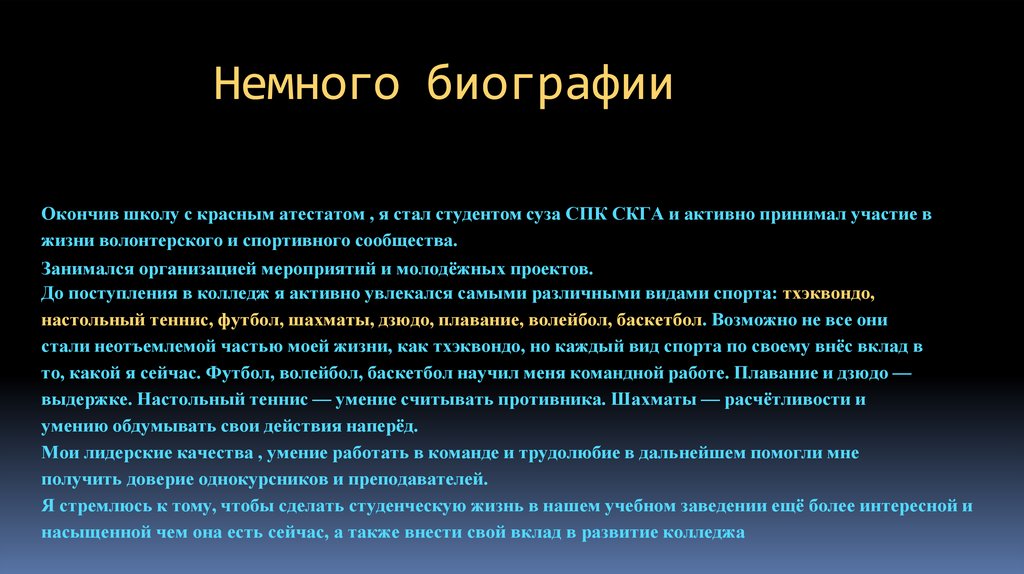 Немного биографии

Окончив школу с красным атестатом , я стал студентом суза СПК СКГА и активно принимал участие в жизни волонтерского и спортивного сообщества.

Занимался организацией мероприятий и молодёжных проектов.
До поступления в колледж я активно увлекался самыми различными видами спорта: тхэквондо, настольный теннис, футбол, шахматы, дзюдо, плавание, волейбол, баскетбол. Возможно не все они стали неотъемлемой частью моей жизни, как тхэквондо, но каждый вид спорта по своему внёс вклад в то, какой я сейчас. Футбол, волейбол, баскетбол научил меня командной работе. Плавание и дзюдо — выдержке. Настольный теннис — умение считывать противника. Шахматы — расчётливости и умению обдумывать свои действия наперёд.
Мои лидерские качества , умение работать в команде и трудолюбие в дальнейшем помогли мне получить доверие однокурсников и преподавателей.
Я стремлюсь к тому, чтобы сделать студенческую жизнь в нашем учебном заведении ещё более интересной и насыщенной чем она есть сейчас, а также внести свой вклад в развитие колледжа